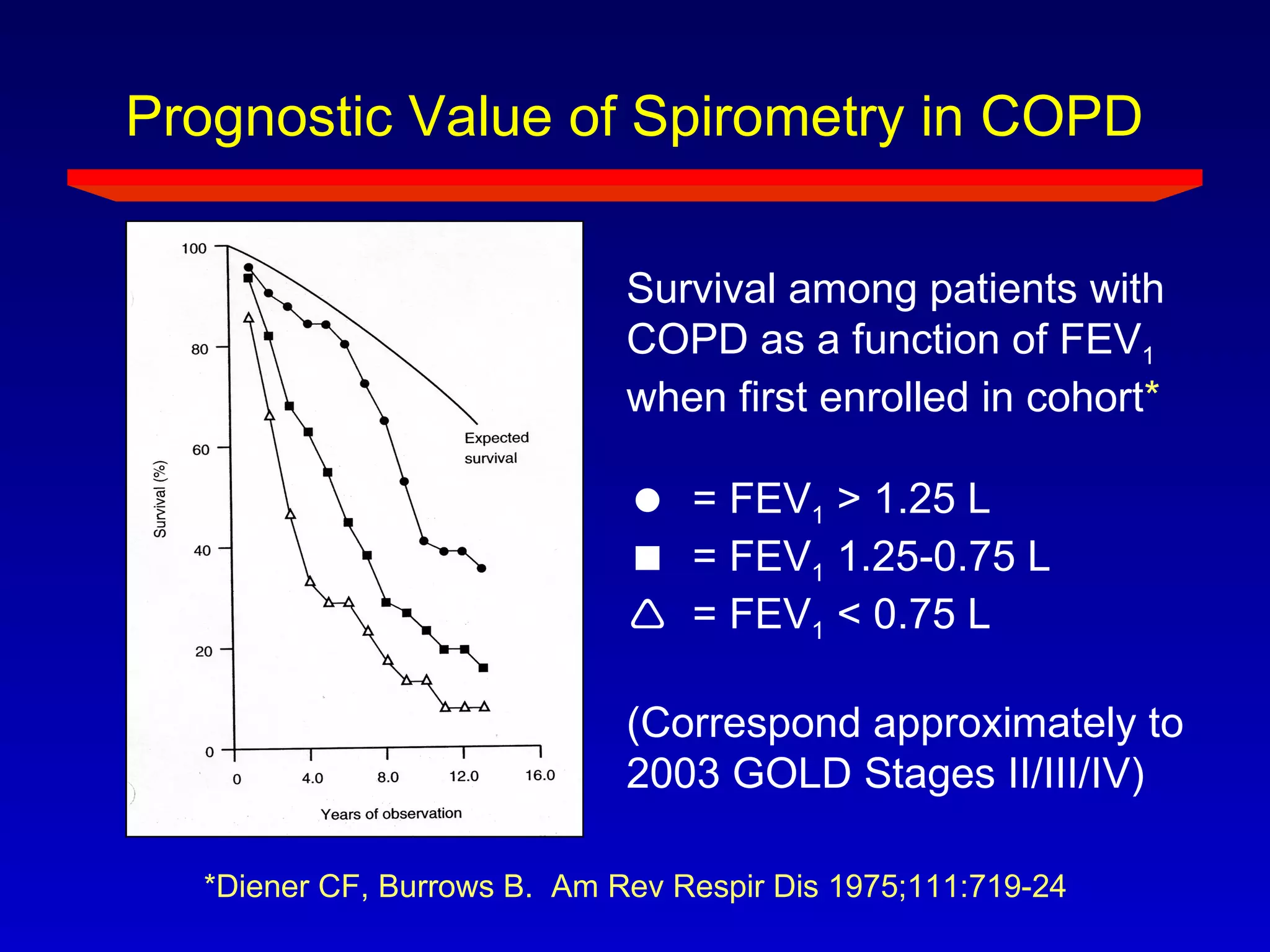 Prognostic Value of Spirometry in COPD

100
80
60
40
20
0
Survival (%)
Expected survival
0
4.0
8.0
12.0
16.0
Years of observation

Survival among patients with COPD as a function of $FEV_1$ when first enrolled in cohort*

● = $FEV_1$ > 1.25 L
■ = $FEV_1$ 1.25-0.75 L
△ = $FEV_1$ < 0.75 L

(Correspond approximately to 2003 GOLD Stages II/III/IV)

*Diener CF, Burrows B. Am Rev Respir Dis 1975;111:719-24